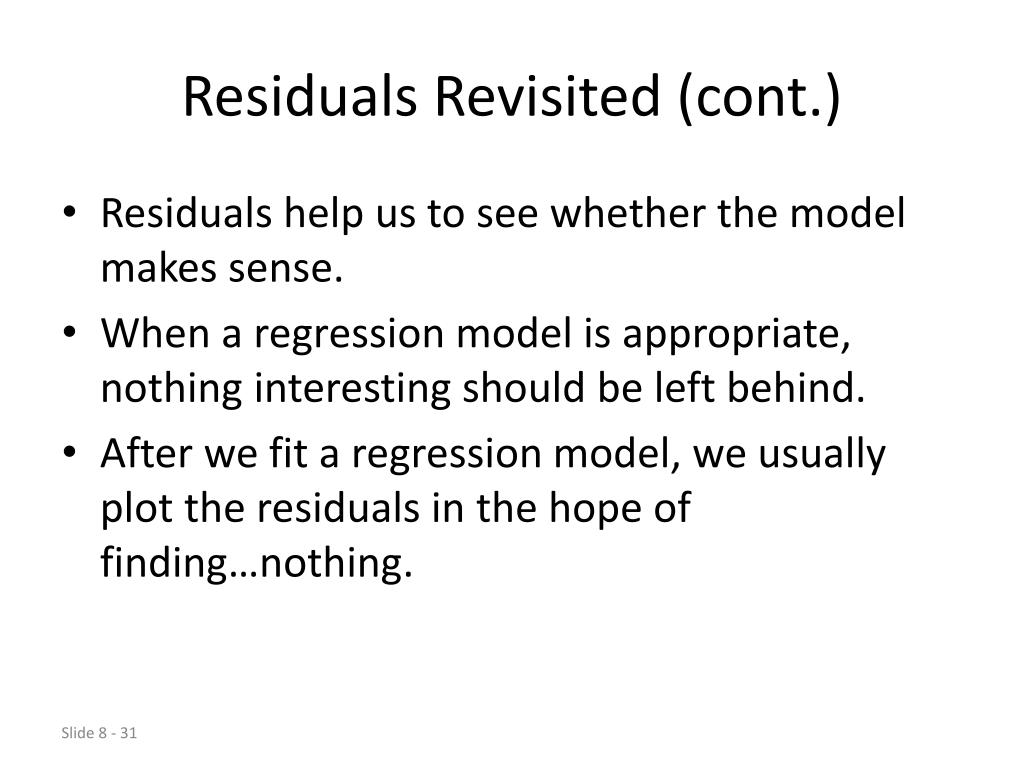 Residuals Revisited (cont.)

• Residuals help us to see whether the model makes sense.
• When a regression model is appropriate, nothing interesting should be left behind.
• After we fit a regression model, we usually plot the residuals in the hope of finding…nothing.

Slide 8 - 31